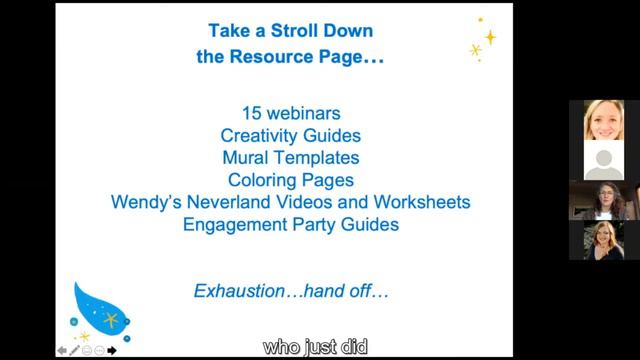 Take a Stroll Down
the Resource Page…

15 webinars
Creativity Guides
Mural Templates
Coloring Pages
Wendy's Neverland Videos and Worksheets
Engagement Party Guides

Exhaustion…hand off…

who just did